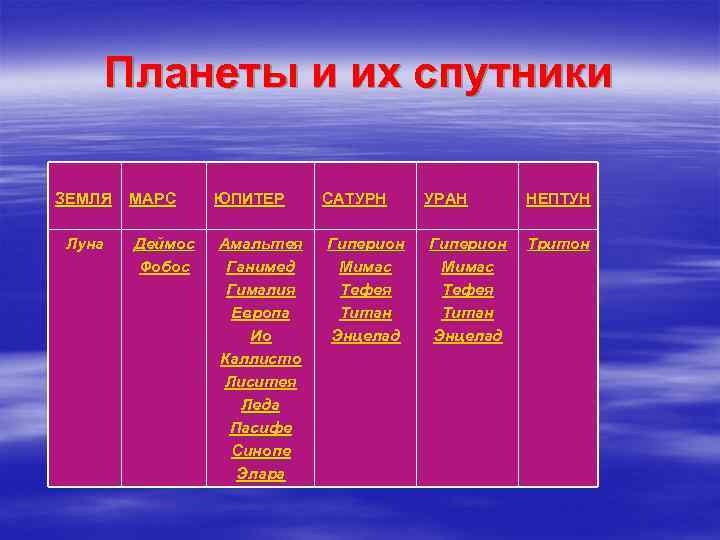 Планеты и их спутники

| ЗЕМЛЯ | МАРС | ЮПИТЕР | САТУРН | УРАН | НЕПТУН |
|---|---|---|---|---|---|
| Луна | Деймос Фобос | Амальтея Ганимед Гималия Европа Ио Каллисто Лиситея Леда Пасифе Синопе Элара | Гиперион Мимас Тефея Титан Энцелад | Гиперион Мимас Тефея Титан Энцелад | Тритон |